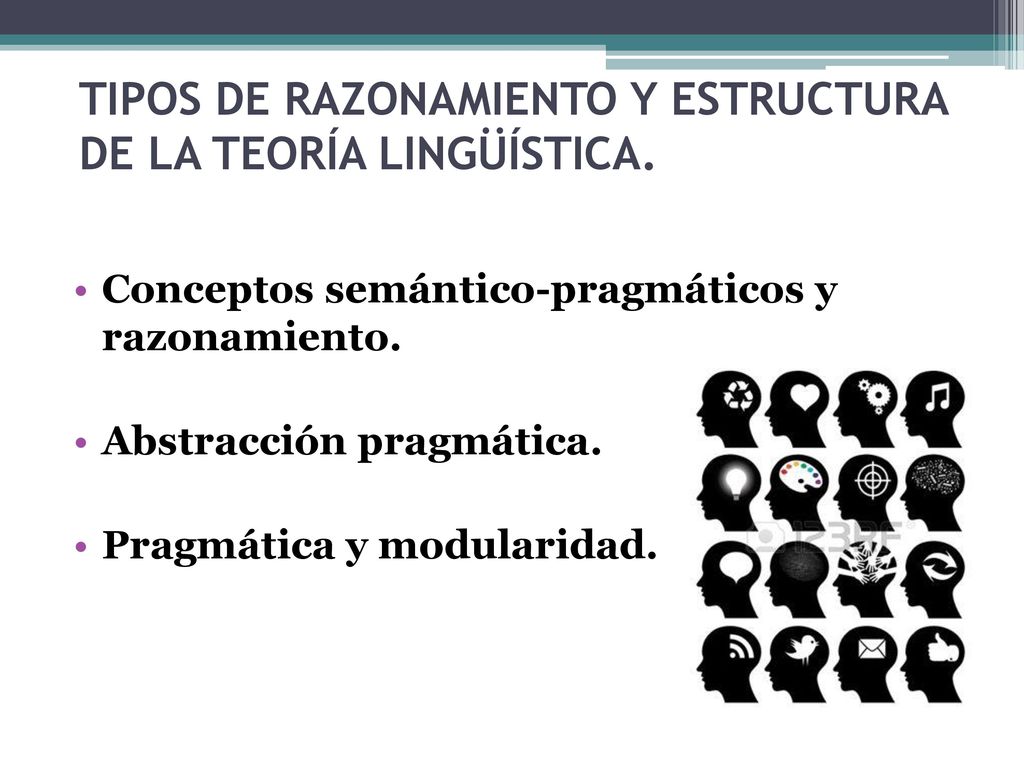 TIPOS DE RAZONAMIENTO Y ESTRUCTURA DE LA TEORÍA LINGÜÍSTICA.

• Conceptos semántico-pragmáticos y razonamiento.

• Abstracción pragmática.

• Pragmática y modularidad.

123RF